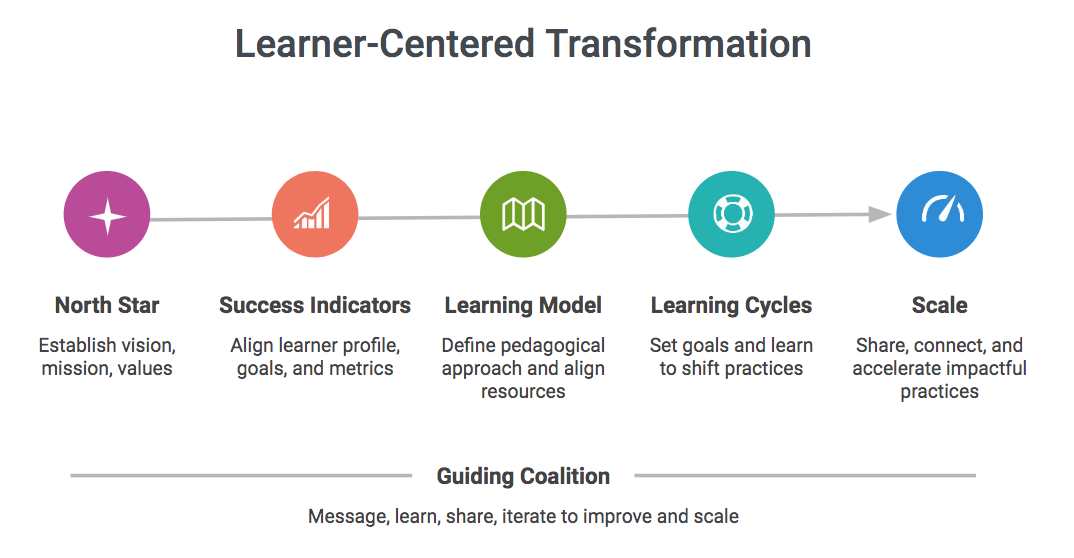 Learner-Centered Transformation

North Star
Establish vision, mission, values

Success Indicators
Align learner profile, goals, and metrics

Learning Model
Define pedagogical approach and align resources

Learning Cycles
Set goals and learn to shift practices

Scale
Share, connect, and accelerate impactful practices

Guiding Coalition
Message, learn, share, iterate to improve and scale